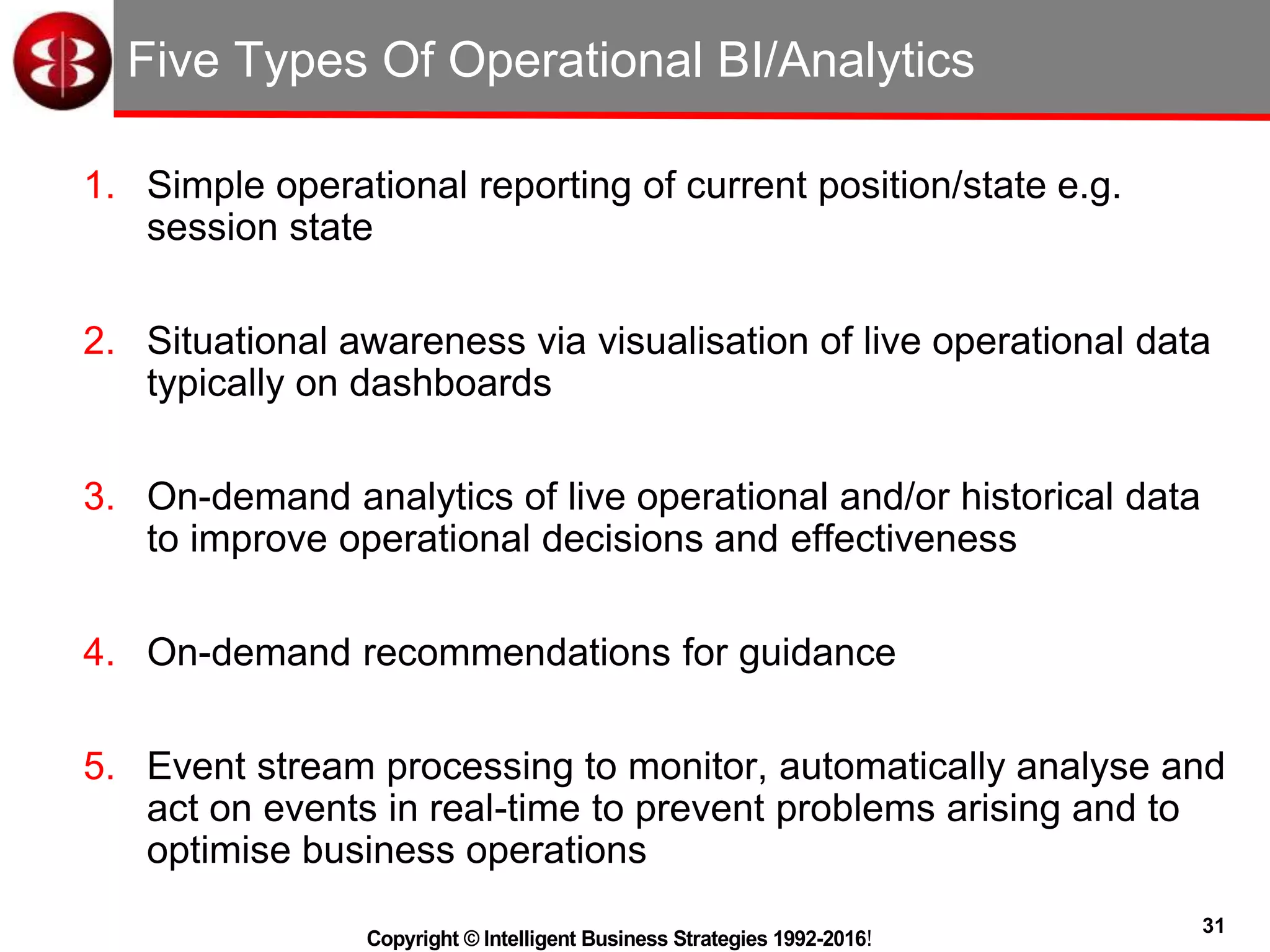 Five Types Of Operational BI/Analytics

1. Simple operational reporting of current position/state e.g. session state

2. Situational awareness via visualisation of live operational data typically on dashboards

3. On-demand analytics of live operational and/or historical data to improve operational decisions and effectiveness

4. On-demand recommendations for guidance

5. Event stream processing to monitor, automatically analyse and act on events in real-time to prevent problems arising and to optimise business operations

Copyright © Intelligent Business Strategies 1992-2016!

31